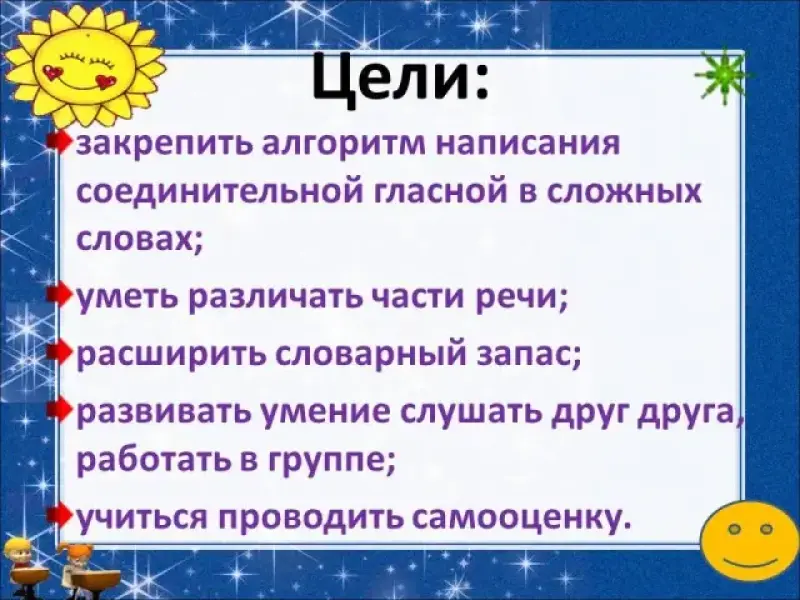 Цели:

закрепить алгоритм написания соединительной гласной в сложных словах;

уметь различать части речи;

расширить словарный запас;

развивать умение слушать друг друга, работать в группе;

учиться проводить самооценку.